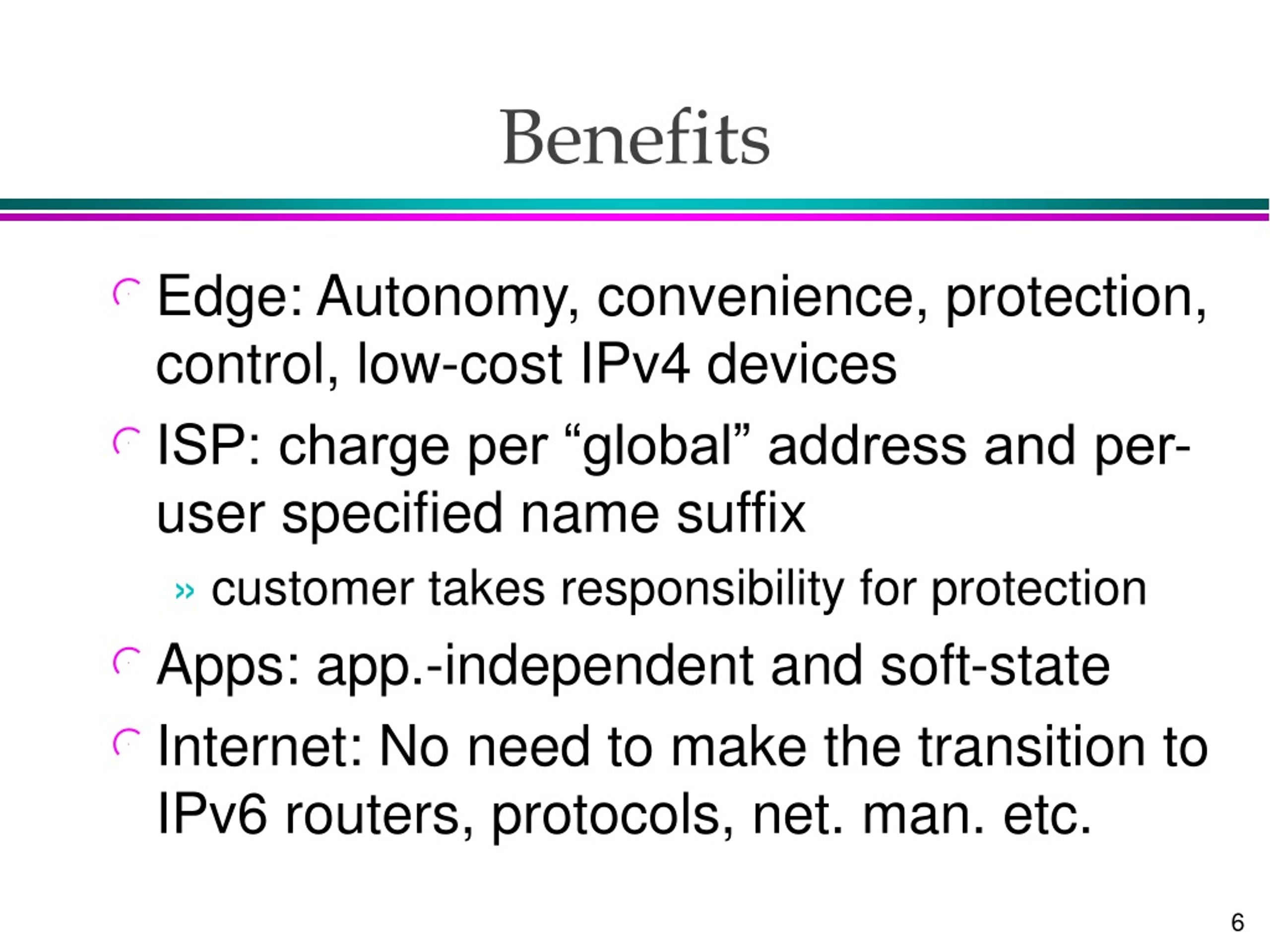 Benefits

Edge: Autonomy, convenience, protection, control, low-cost IPv4 devices

ISP: charge per “global” address and per-user specified name suffix

» customer takes responsibility for protection

Apps: app.-independent and soft-state

Internet: No need to make the transition to IPv6 routers, protocols, net. man. etc.

6